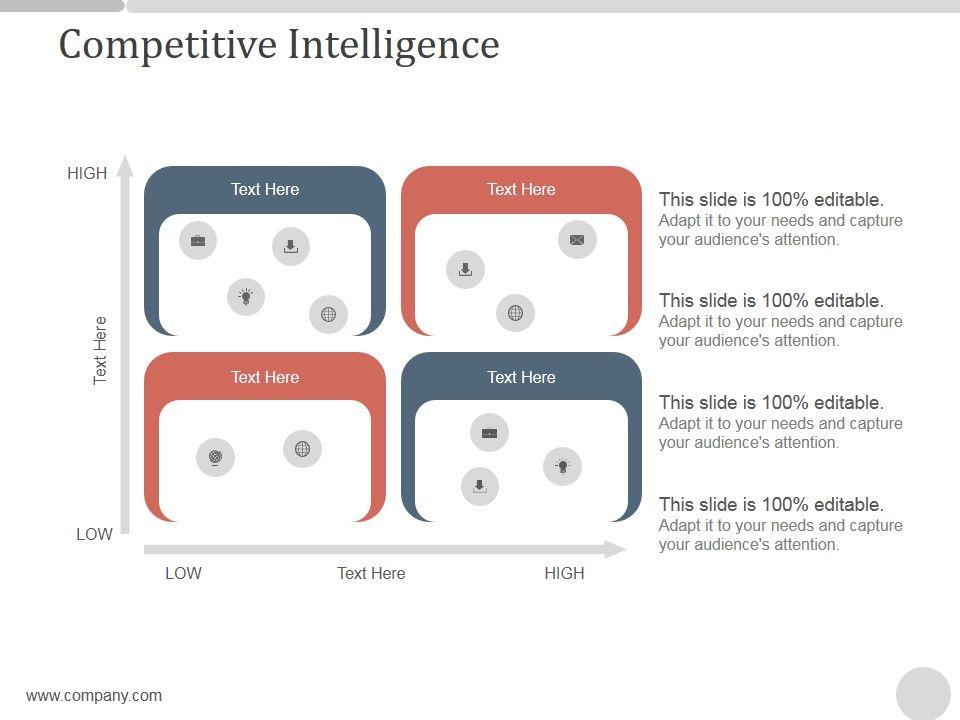 Competitive Intelligence

HIGH

Text Here

LOW

Text Here

Text Here

Text Here

Text Here

LOW

Text Here

HIGH

This slide is 100% editable.
Adapt it to your needs and capture your audience's attention.

This slide is 100% editable.
Adapt it to your needs and capture your audience's attention.

This slide is 100% editable.
Adapt it to your needs and capture your audience's attention.

This slide is 100% editable.
Adapt it to your needs and capture your audience's attention.

www.company.com